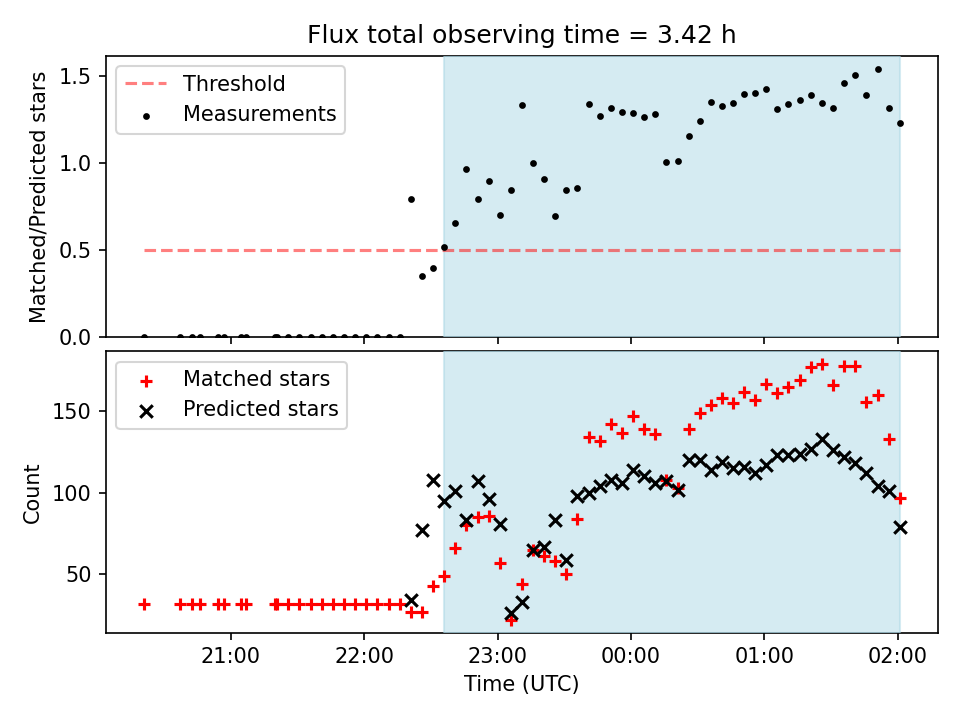 Flux total observing time = 3.42 h

Threshold
Measurements

Matched/Predicted stars

1.5
1.0
0.5
0.0

Matched stars
Predicted stars

Count

150
100
50

21:00
22:00
23:00
00:00
01:00
02:00

Time (UTC)